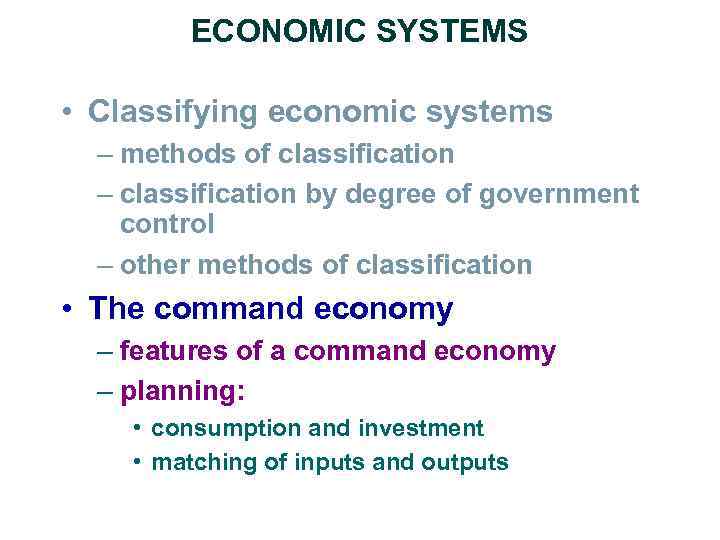 ECONOMIC SYSTEMS

• Classifying economic systems
– methods of classification
– classification by degree of government control
– other methods of classification

• The command economy
– features of a command economy
– planning:
• consumption and investment
• matching of inputs and outputs